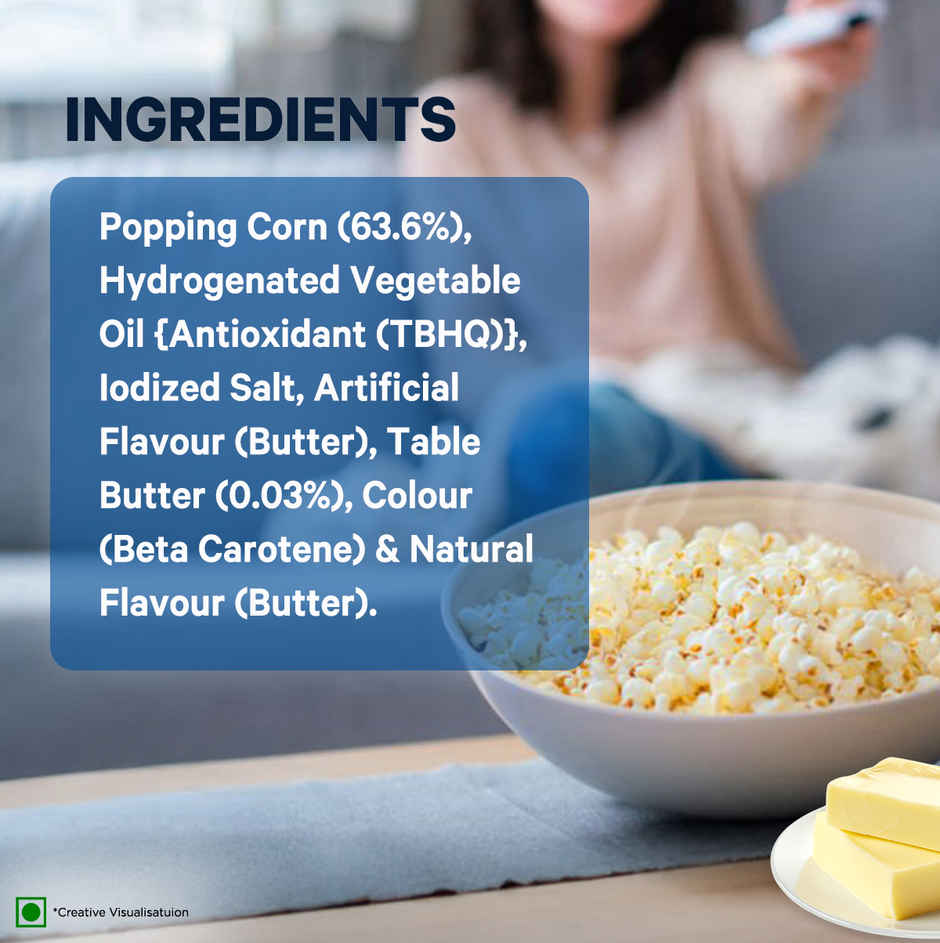 INGREDIENTS

Popping Corn (63.6%), Hydrogenated Vegetable Oil {Antioxidant (TBHQ)}, Iodized Salt, Artificial Flavour (Butter), Table Butter (0.03%), Colour (Beta Carotene) & Natural Flavour (Butter).

*Creative Visualisatuion